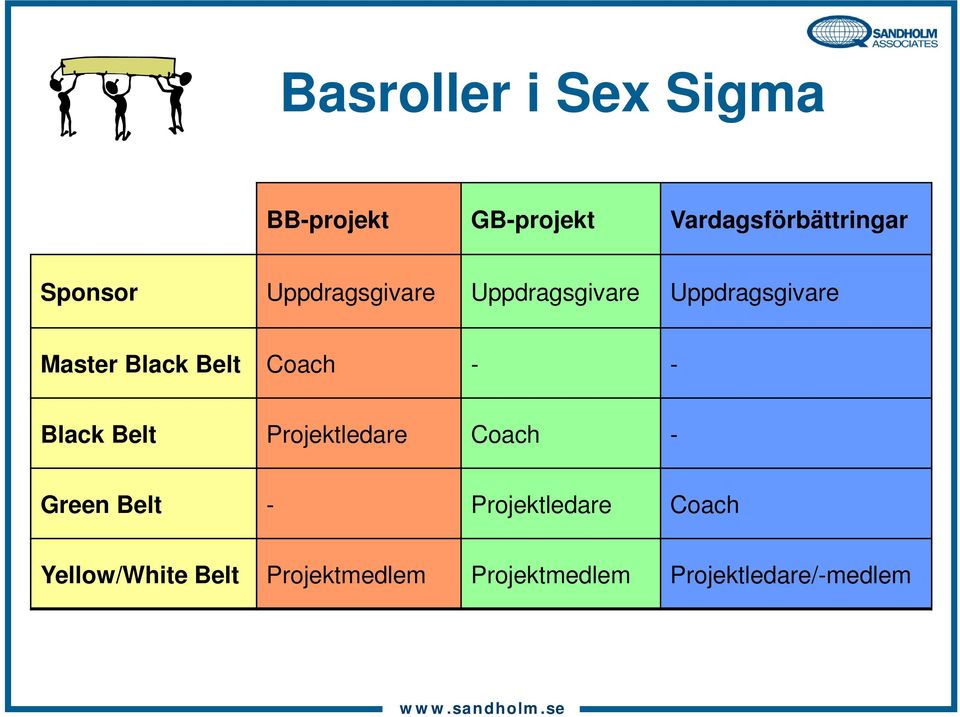 SANDHOLM ASSOCIATES

Basroller i Sex Sigma

| | BB-projekt | GB-projekt | Vardagsförbättringar |
|---|---|---|---|
| Sponsor | Uppdragsgivare | Uppdragsgivare | Uppdragsgivare |
| Master Black Belt | Coach | - | - |
| Black Belt | Projektledare | Coach | - |
| Green Belt | - | Projektledare | Coach |
| Yellow/White Belt | Projektmedlem | Projektmedlem | Projektledare/-medlem |

www.sandholm.se